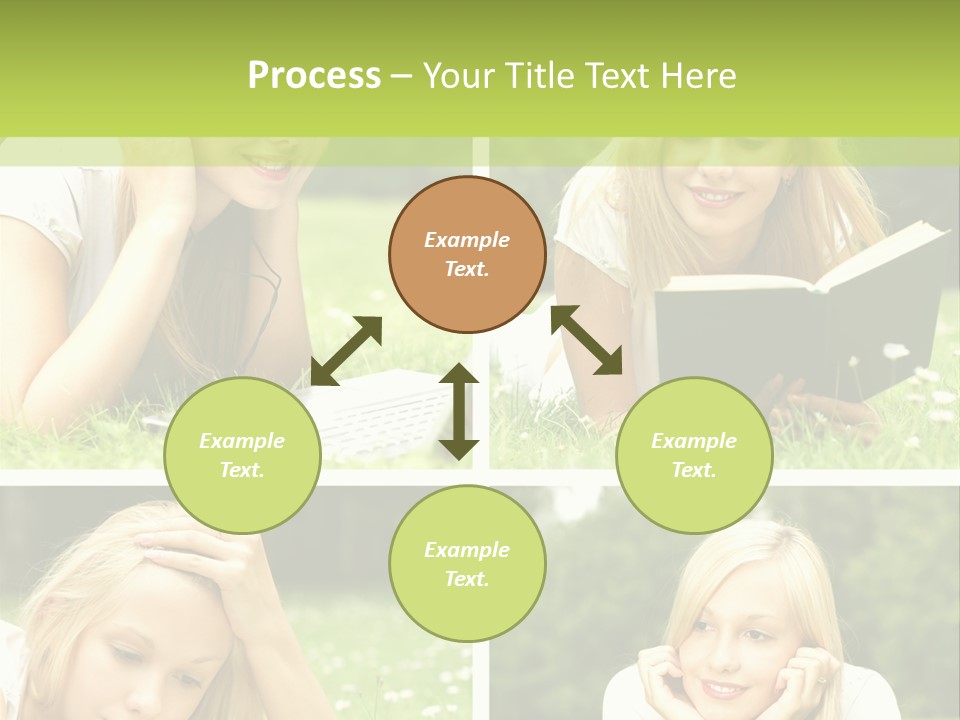 Process – Your Title Text Here

Example Text.

Example Text.

Example Text.

Example Text.